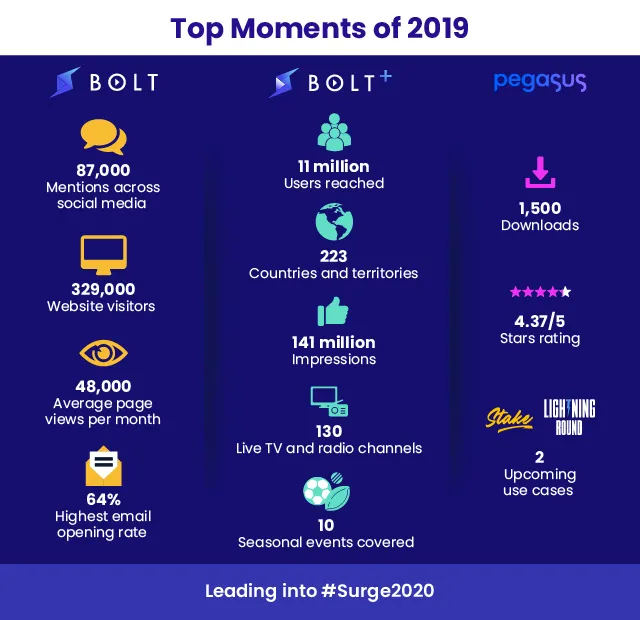 Top Moments of 2019

BOLT

87,000
Mentions across social media

329,000
Website visitors

48,000
Average page views per month

64%
Highest email opening rate

BOLT+

11 million
Users reached

223
Countries and territories

141 million
Impressions

130
Live TV and radio channels

10
Seasonal events covered

pegasus

1,500
Downloads

4.37/5
Stars rating

Stake LIGHTNING ROUND

2
Upcoming use cases

Leading into #Surge2020